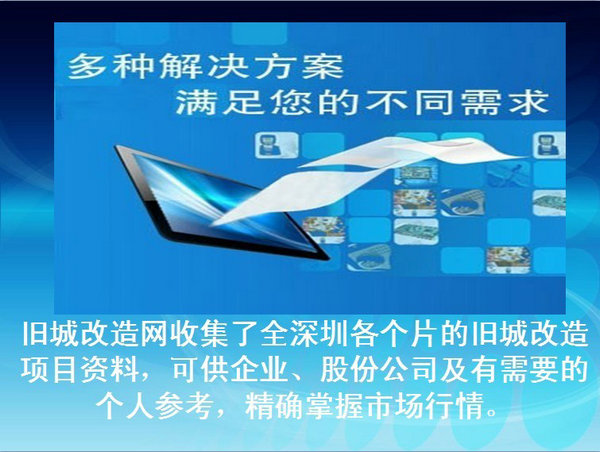 多种解决方案
满足您的不同需求

旧城改造网收集了全深圳各个片的旧城改造项目资料，可供企业、股份公司及有需要的个人参考，精确掌握市场行情。